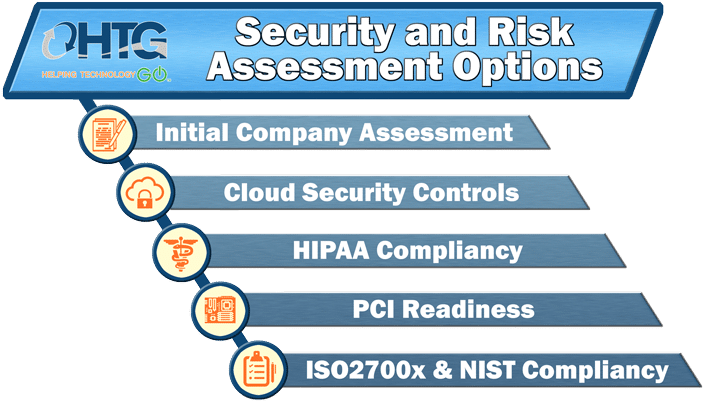 HTG
HELPING TECHNOLOGY GO

Security and Risk Assessment Options

Initial Company Assessment

Cloud Security Controls

HIPAA Compliancy

PCI Readiness

ISO2700x & NIST Compliancy